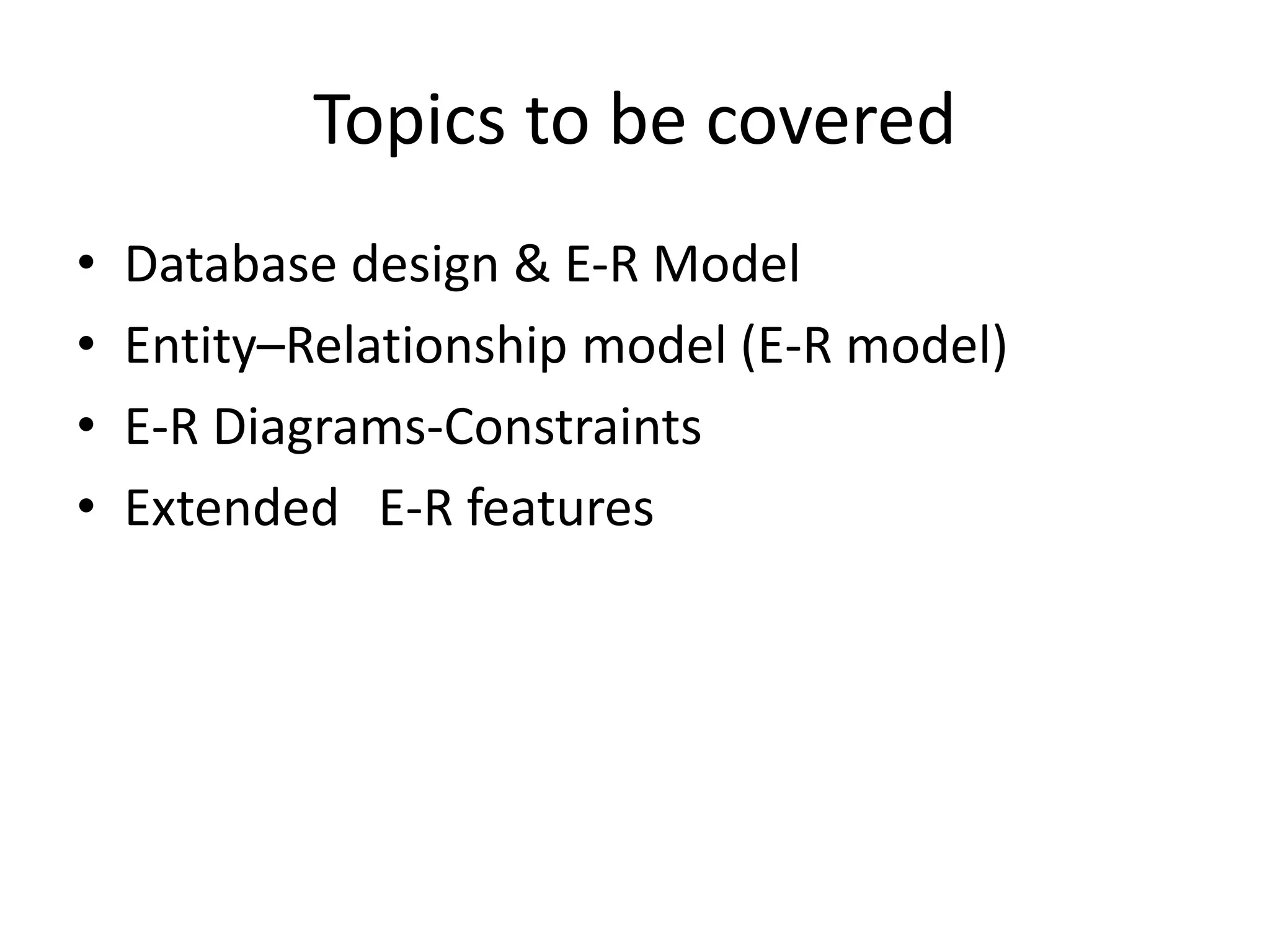 Topics to be covered

• Database design & E-R Model
• Entity–Relationship model (E-R model)
• E-R Diagrams-Constraints
• Extended   E-R features